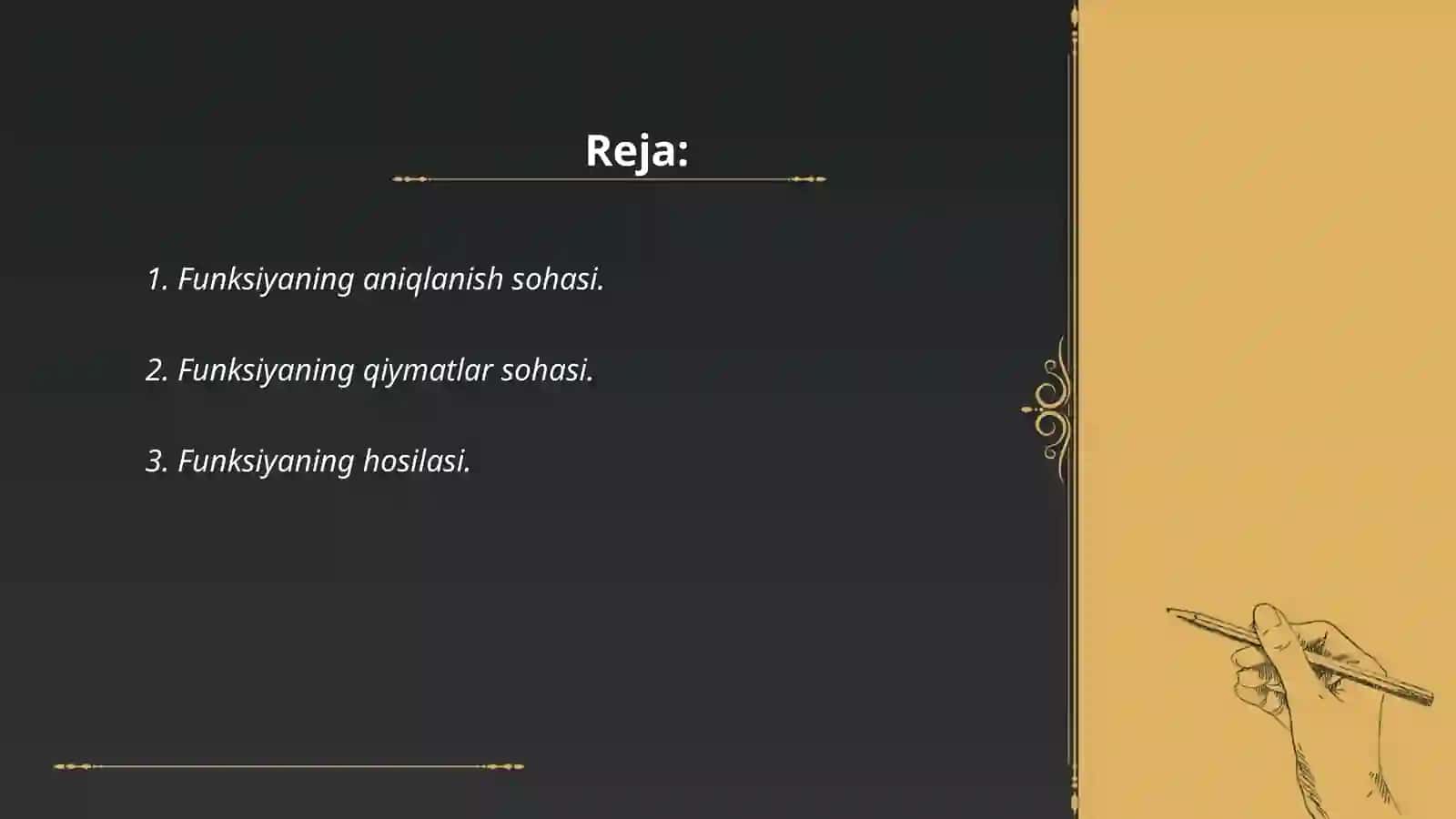 Reja:

1. Funksiyaning aniqlanish sohasi.

2. Funksiyaning qiymatlar sohasi.

3. Funksiyaning hosilasi.